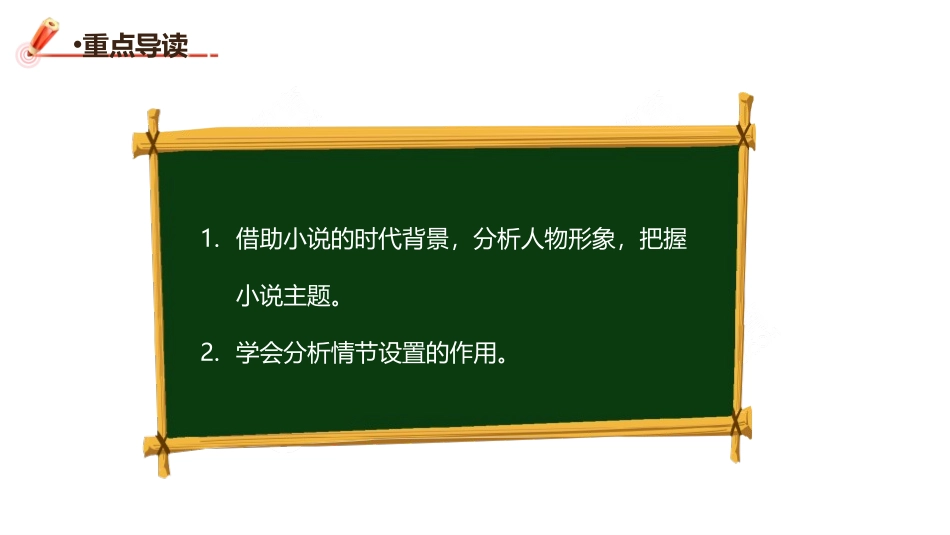 ·重点导读

1. 借助小说的时代背景，分析人物形象，把握小说主题。

2. 学会分析情节设置的作用。